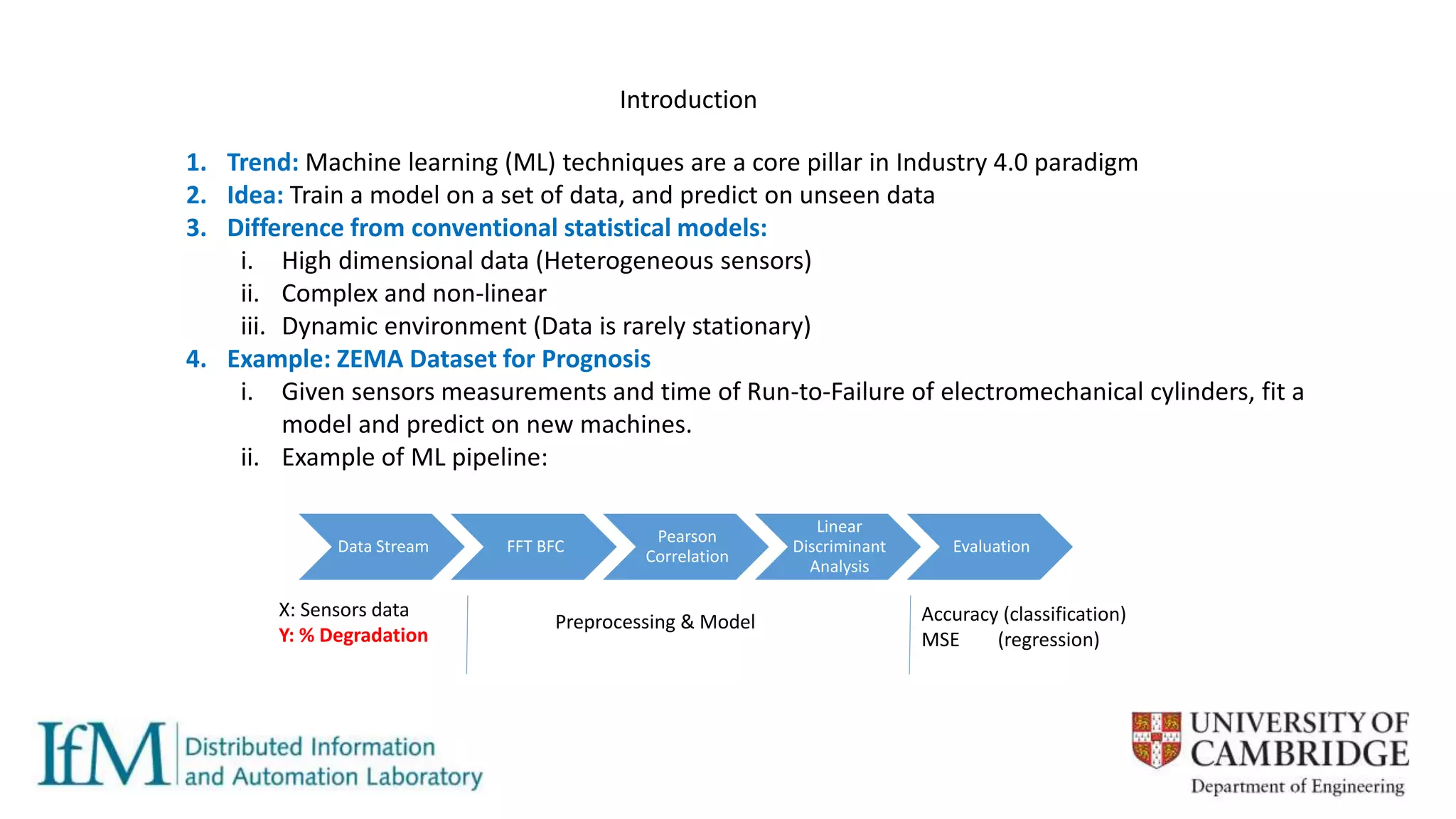 Introduction

1. Trend: Machine learning (ML) techniques are a core pillar in Industry 4.0 paradigm
2. Idea: Train a model on a set of data, and predict on unseen data
3. Difference from conventional statistical models:
i. High dimensional data (Heterogeneous sensors)
ii. Complex and non-linear
iii. Dynamic environment (Data is rarely stationary)
4. Example: ZEMA Dataset for Prognosis
i. Given sensors measurements and time of Run-to-Failure of electromechanical cylinders, fit a model and predict on new machines.
ii. Example of ML pipeline:

Data Stream
FFT BFC
Pearson Correlation
Linear Discriminant Analysis
Evaluation

X: Sensors data
Y: % Degradation

Preprocessing & Model

Accuracy (classification)
MSE (regression)

IfM Distributed Information and Automation Laboratory

UNIVERSITY OF CAMBRIDGE
Department of Engineering